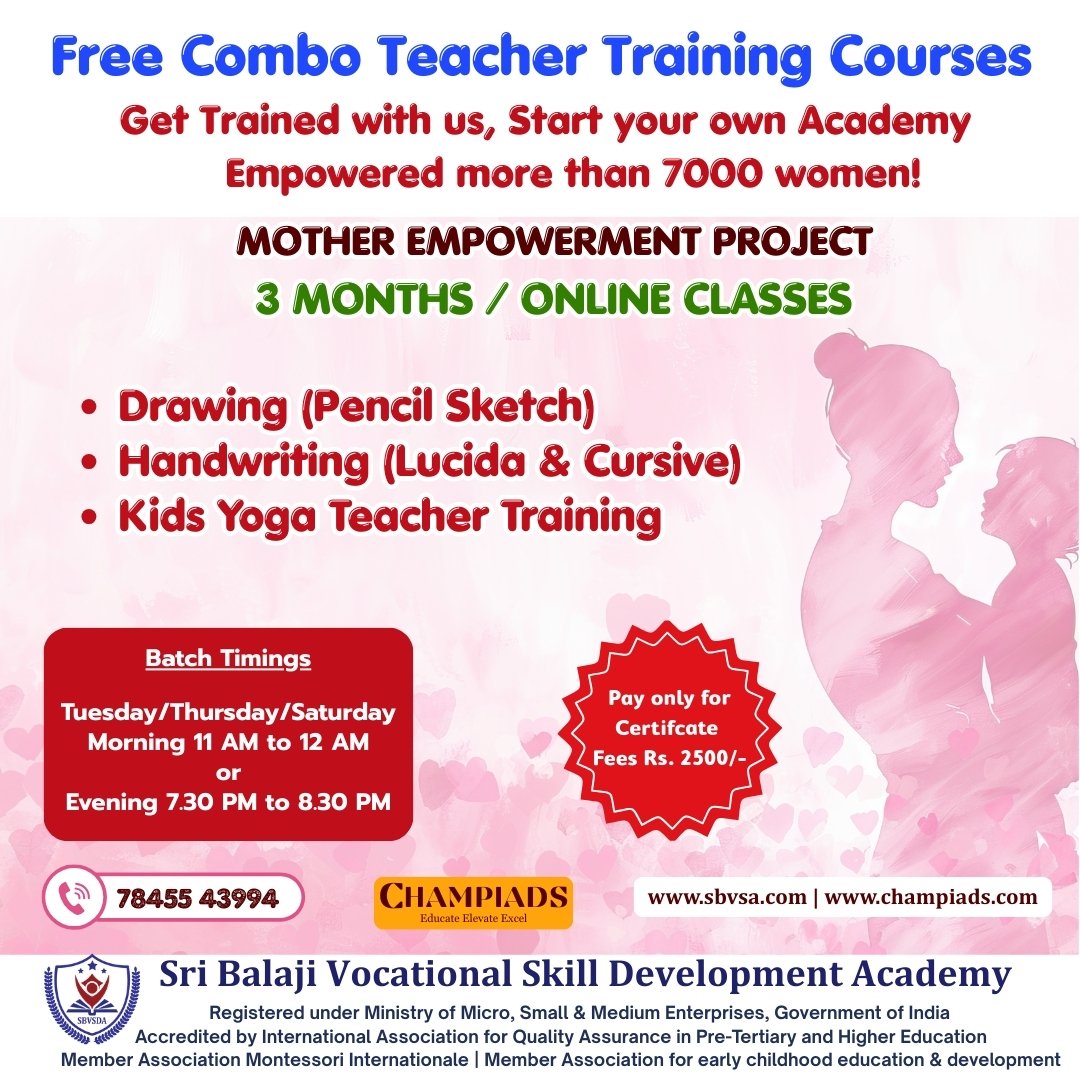 Free Combo Teacher Training Courses

Get Trained with us, Start your own Academy
Empowered more than 7000 women!

MOTHER EMPOWERMENT PROJECT
3 MONTHS / ONLINE CLASSES

• Drawing (Pencil Sketch)
• Handwriting (Lucida & Cursive)
• Kids Yoga Teacher Training

Batch Timings

Tuesday/Thursday/Saturday
Morning 11 AM to 12 AM
or
Evening 7.30 PM to 8.30 PM

Pay only for Certifcate Fees Rs. 2500/-

78455 43994

CHAMPIADS
Educate Elevate Excel

www.sbvsa.com | www.champiads.com

SBVSDA

Sri Balaji Vocational Skill Development Academy
Registered under Ministry of Micro, Small & Medium Enterprises, Government of India
Accredited by International Association for Quality Assurance in Pre-Tertiary and Higher Education
Member Association Montessori Internationale | Member Association for early childhood education & development